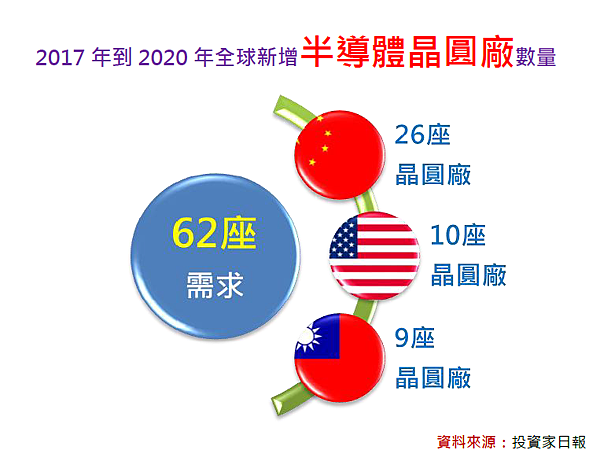 2017 年到 2020 年全球新增半導體晶圓廠數量

62座
需求

26座
晶圓廠

10座
晶圓廠

9座
晶圓廠

資料來源：投資家日報